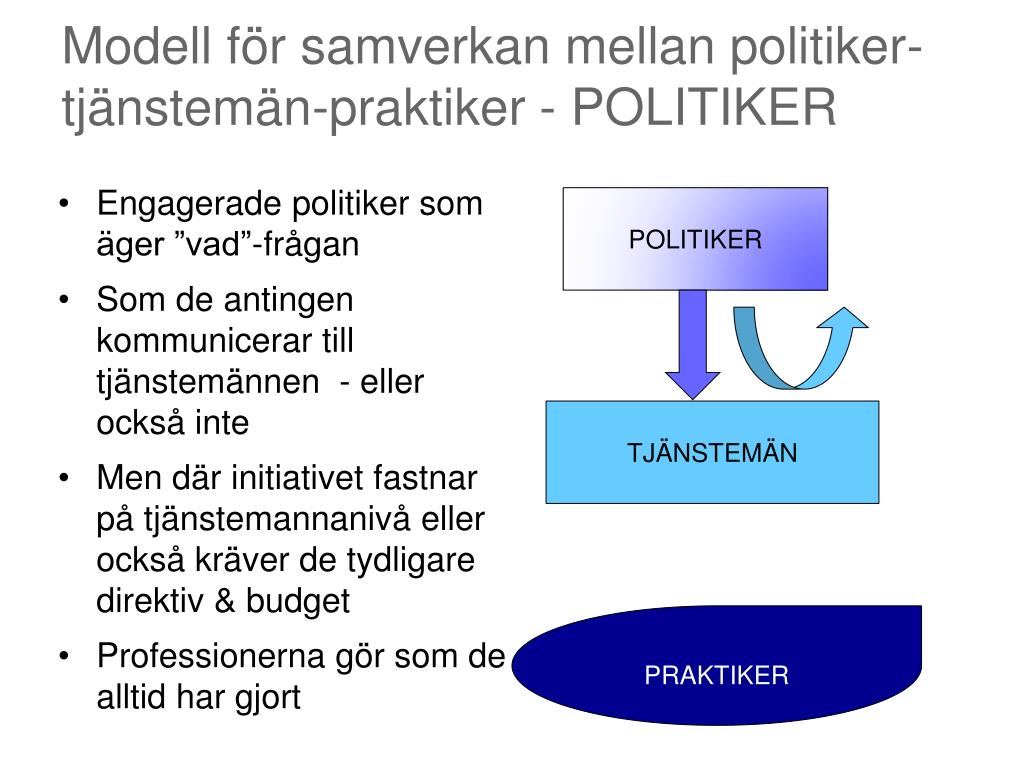 Modell för samverkan mellan politiker-tjänstemän-praktiker - POLITIKER

• Engagerade politiker som äger ”vad”-frågan
• Som de antingen kommunicerar till tjänstemännen - eller också inte
• Men där initiativet fastnar på tjänstemannanivå eller också kräver de tydligare direktiv & budget
• Professionerna gör som de alltid har gjort

POLITIKER

TJÄNSTEMÄN

PRAKTIKER